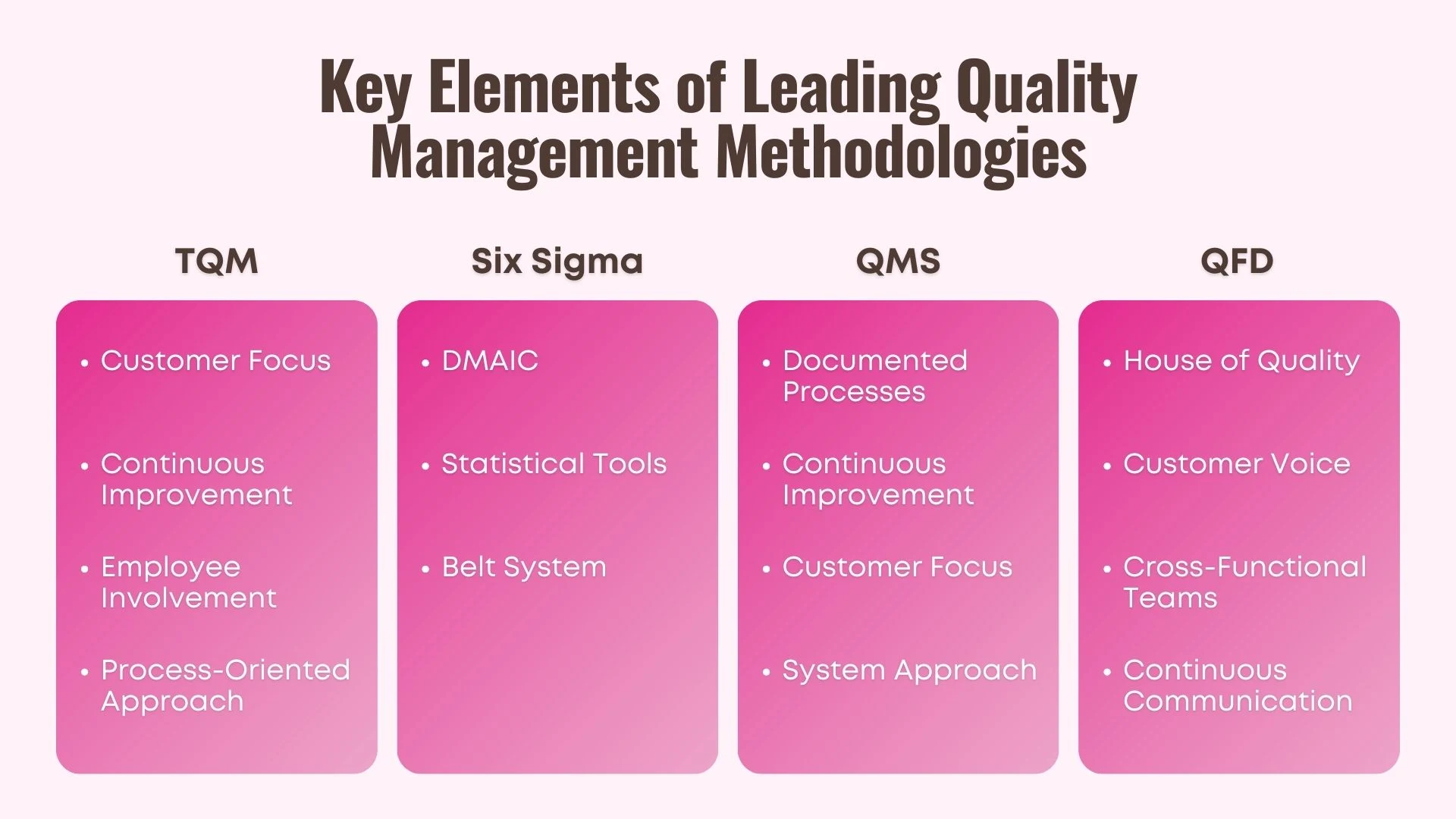 Key Elements of Leading Quality Management Methodologies

TQM

• Customer Focus
• Continuous Improvement
• Employee Involvement
• Process-Oriented Approach

Six Sigma

• DMAIC
• Statistical Tools
• Belt System

QMS

• Documented Processes
• Continuous Improvement
• Customer Focus
• System Approach

QFD

• House of Quality
• Customer Voice
• Cross-Functional Teams
• Continuous Communication